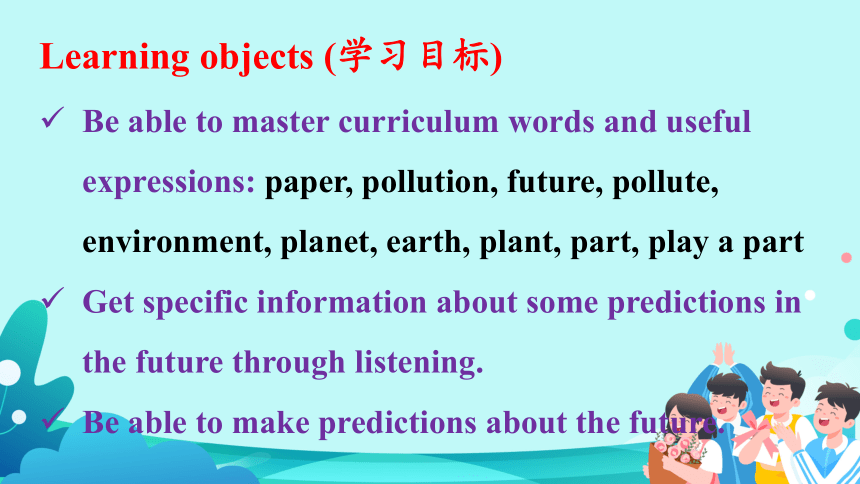 Learning objects (学习目标)

✓ Be able to master curriculum words and useful expressions: paper, pollution, future, pollute, environment, planet, earth, plant, part, play a part

✓ Get specific information about some predictions in the future through listening.

✓ Be able to make predictions about the future.